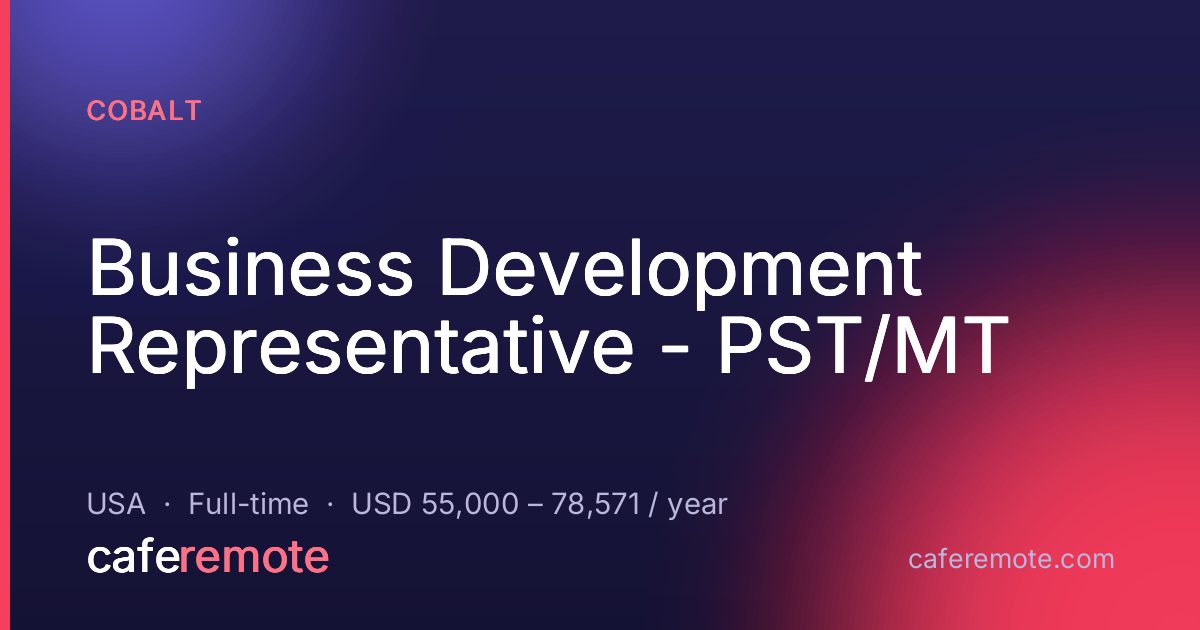 COBALT

Business Development Representative - PST/MT

USA · Full-time · USD 55,000 – 78,571 / year

caferemote

caferemote.com